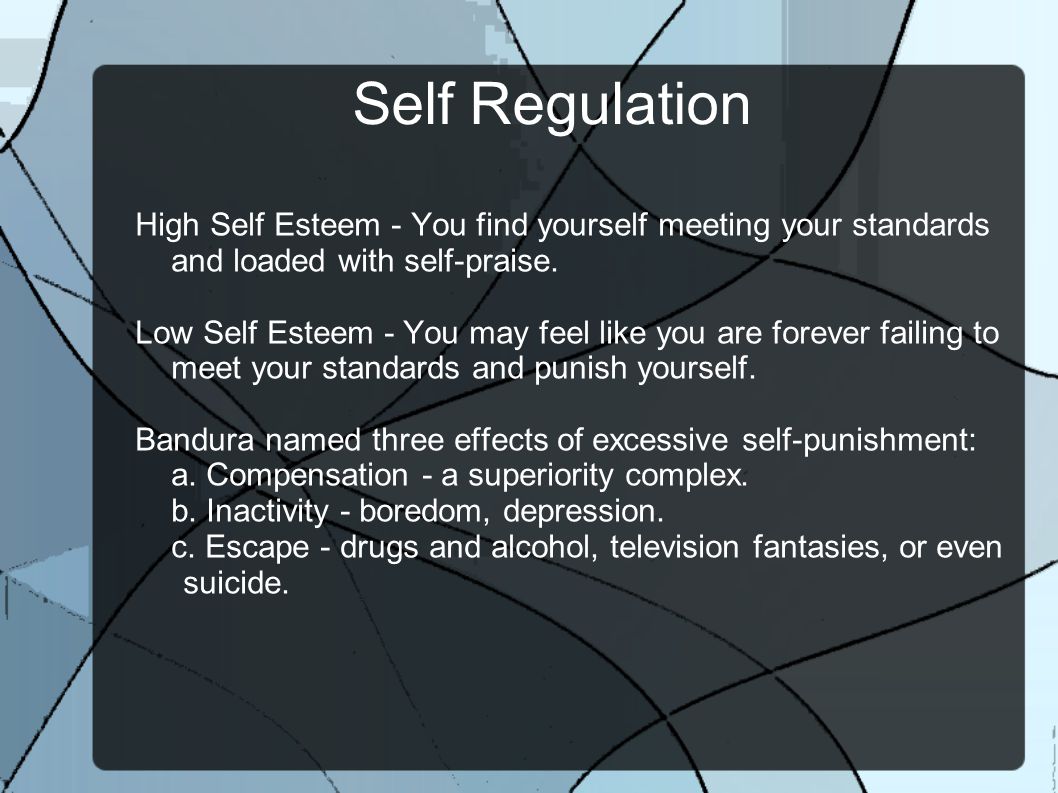 Self Regulation

High Self Esteem - You find yourself meeting your standards and loaded with self-praise.

Low Self Esteem - You may feel like you are forever failing to meet your standards and punish yourself.

Bandura named three effects of excessive self-punishment:
a. Compensation - a superiority complex.
b. Inactivity - boredom, depression.
c. Escape - drugs and alcohol, television fantasies, or even suicide.